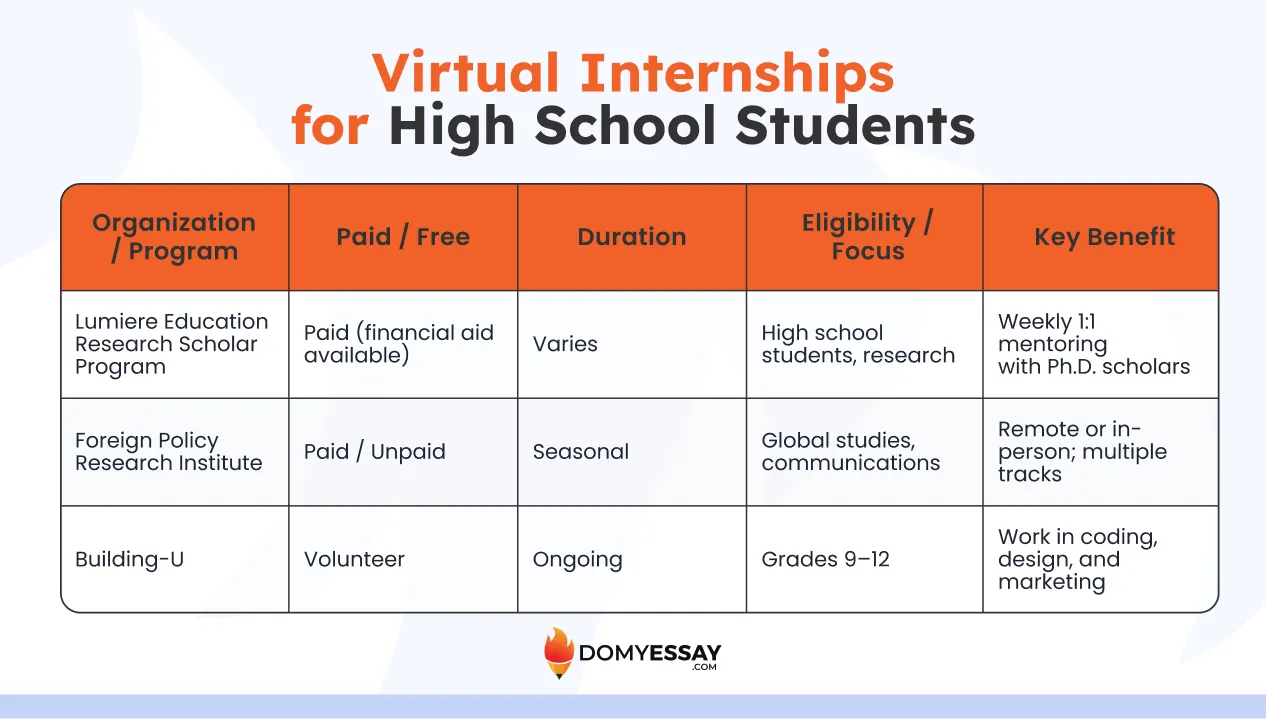 Virtual Internships for High School Students

| Organization / Program | Paid / Free | Duration | Eligibility / Focus | Key Benefit |
|---|---|---|---|---|
| Lumiere Education Research Scholar Program | Paid (financial aid available) | Varies | High school students, research | Weekly 1:1 mentoring with Ph.D. scholars |
| Foreign Policy Research Institute | Paid / Unpaid | Seasonal | Global studies, communications | Remote or in-person; multiple tracks |
| Building-U | Volunteer | Ongoing | Grades 9–12 | Work in coding, design, and marketing |

DOMYESSAY .COM